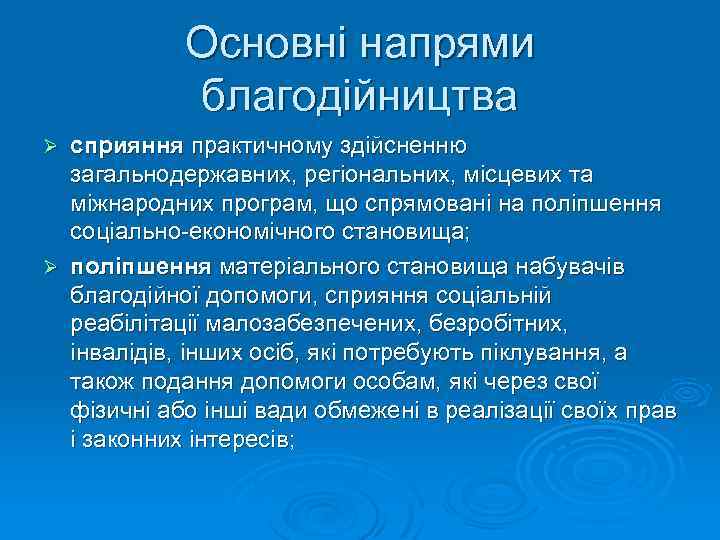 Основні напрями благодійництва

➢ **сприяння** практичному здійсненню загальнодержавних, регіональних, місцевих та міжнародних програм, що спрямовані на поліпшення соціально-економічного становища;

➢ **поліпшення** матеріального становища набувачів благодійної допомоги, сприяння соціальній реабілітації малозабезпечених, безробітних, інвалідів, інших осіб, які потребують піклування, а також подання допомоги особам, які через свої фізичні або інші вади обмежені в реалізації своїх прав і законних інтересів;